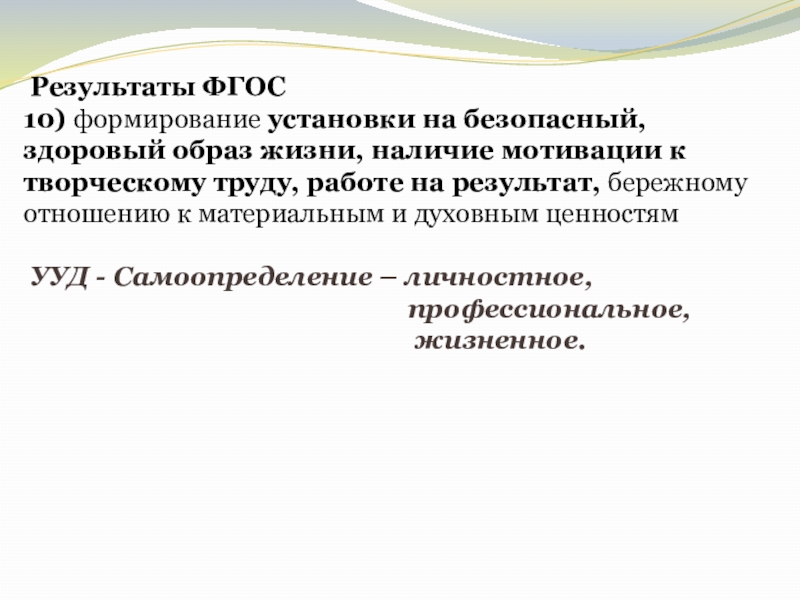 Результаты ФГОС
10) формирование установки на безопасный, здоровый образ жизни, наличие мотивации к творческому труду, работе на результат, бережному отношению к материальным и духовным ценностям

УУД - Самоопределение – личностное, профессиональное, жизненное.